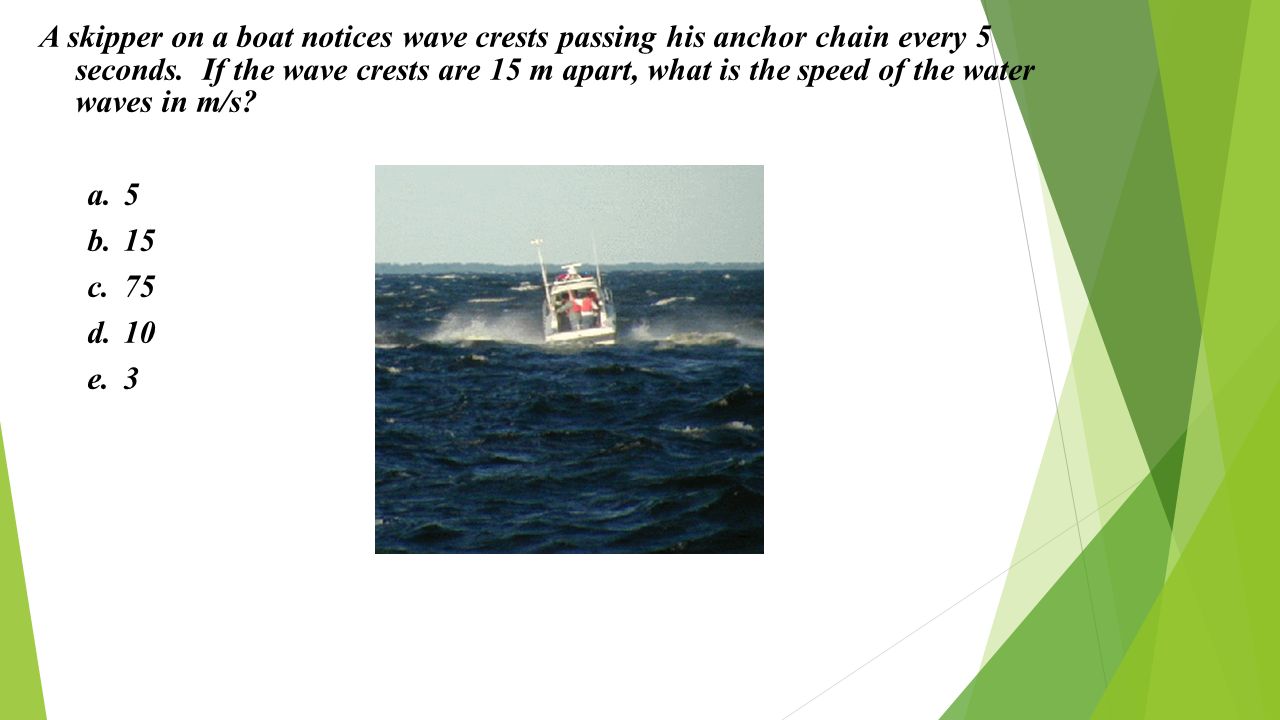 A skipper on a boat notices wave crests passing his anchor chain every 5 seconds. If the wave crests are 15 m apart, what is the speed of the water waves in m/s?

a. 5
b. 15
c. 75
d. 10
e. 3